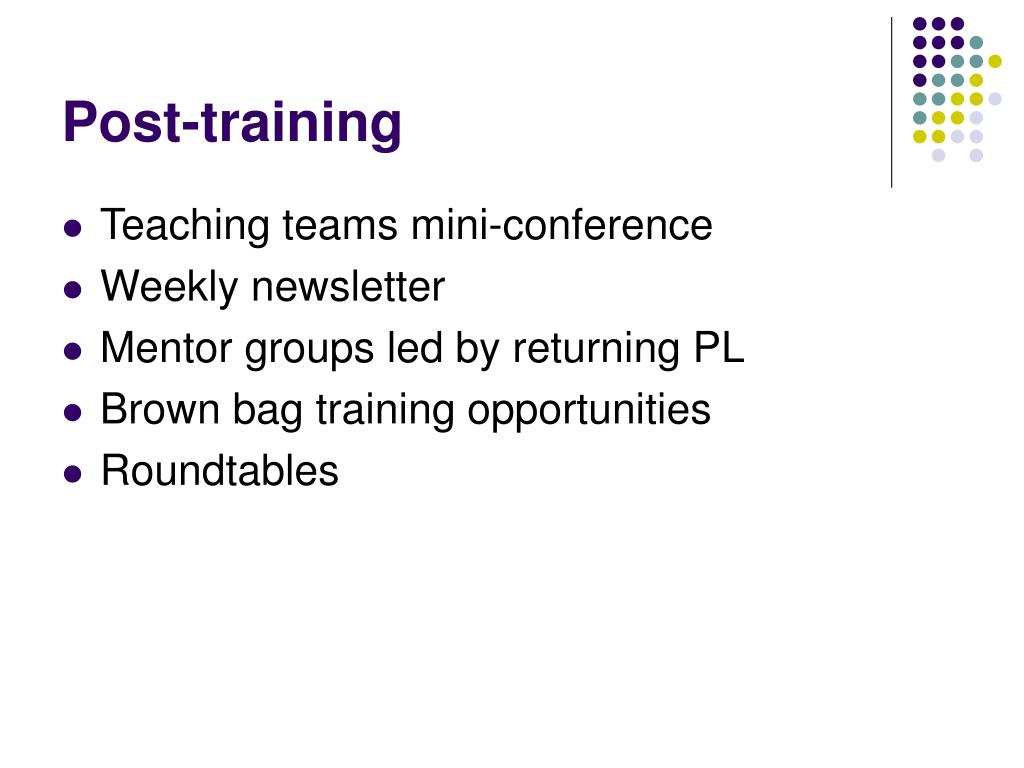 Post-training

- Teaching teams mini-conference
- Weekly newsletter
- Mentor groups led by returning PL
- Brown bag training opportunities
- Roundtables